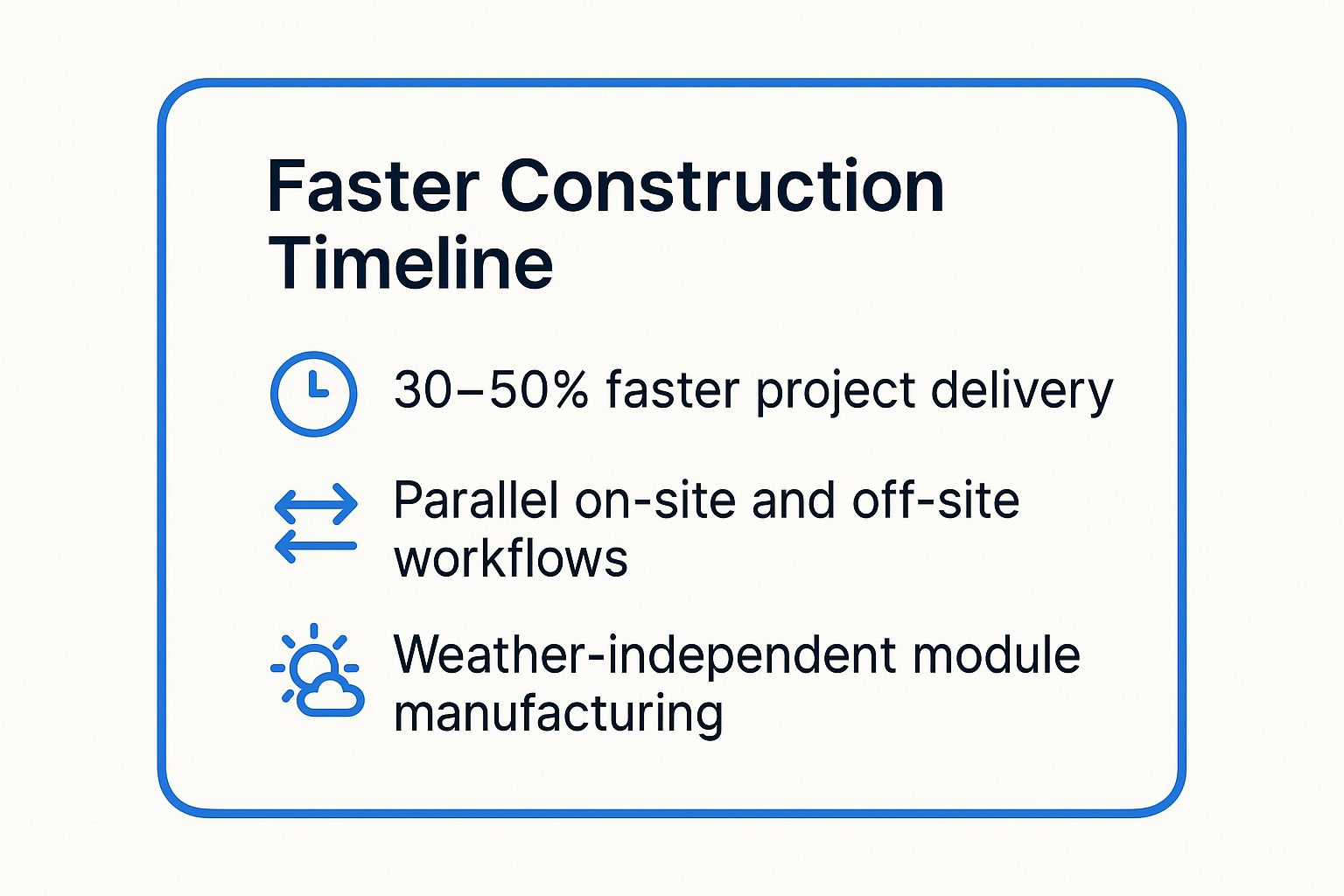 Faster Construction Timeline

30–50% faster project delivery

Parallel on-site and off-site workflows

Weather-independent module manufacturing